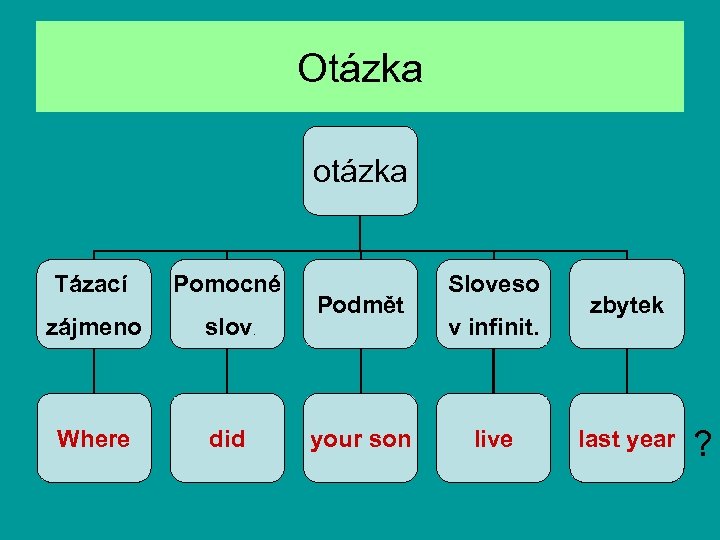 Otázka

otázka

Tázací zájmeno

Pomocné slov.

Podmět

Sloveso v infinit.

zbytek

Where

did

your son

live

last year

?